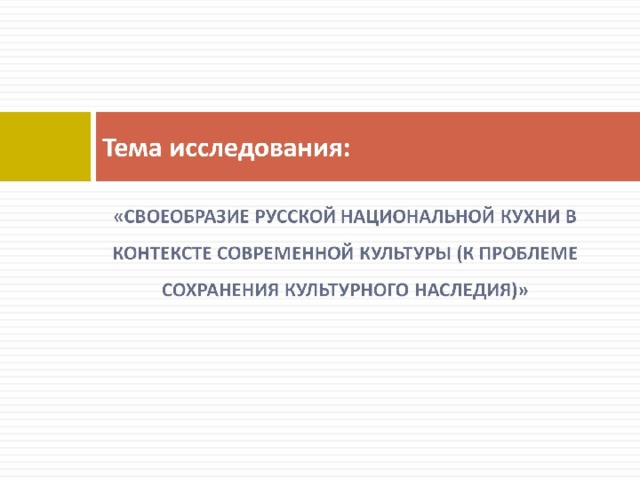 Тема исследования:

«СВОЕОБРАЗИЕ РУССКОЙ НАЦИОНАЛЬНОЙ КУХНИ В КОНТЕКСТЕ СОВРЕМЕННОЙ КУЛЬТУРЫ (К ПРОБЛЕМЕ СОХРАНЕНИЯ КУЛЬТУРНОГО НАСЛЕДИЯ)»